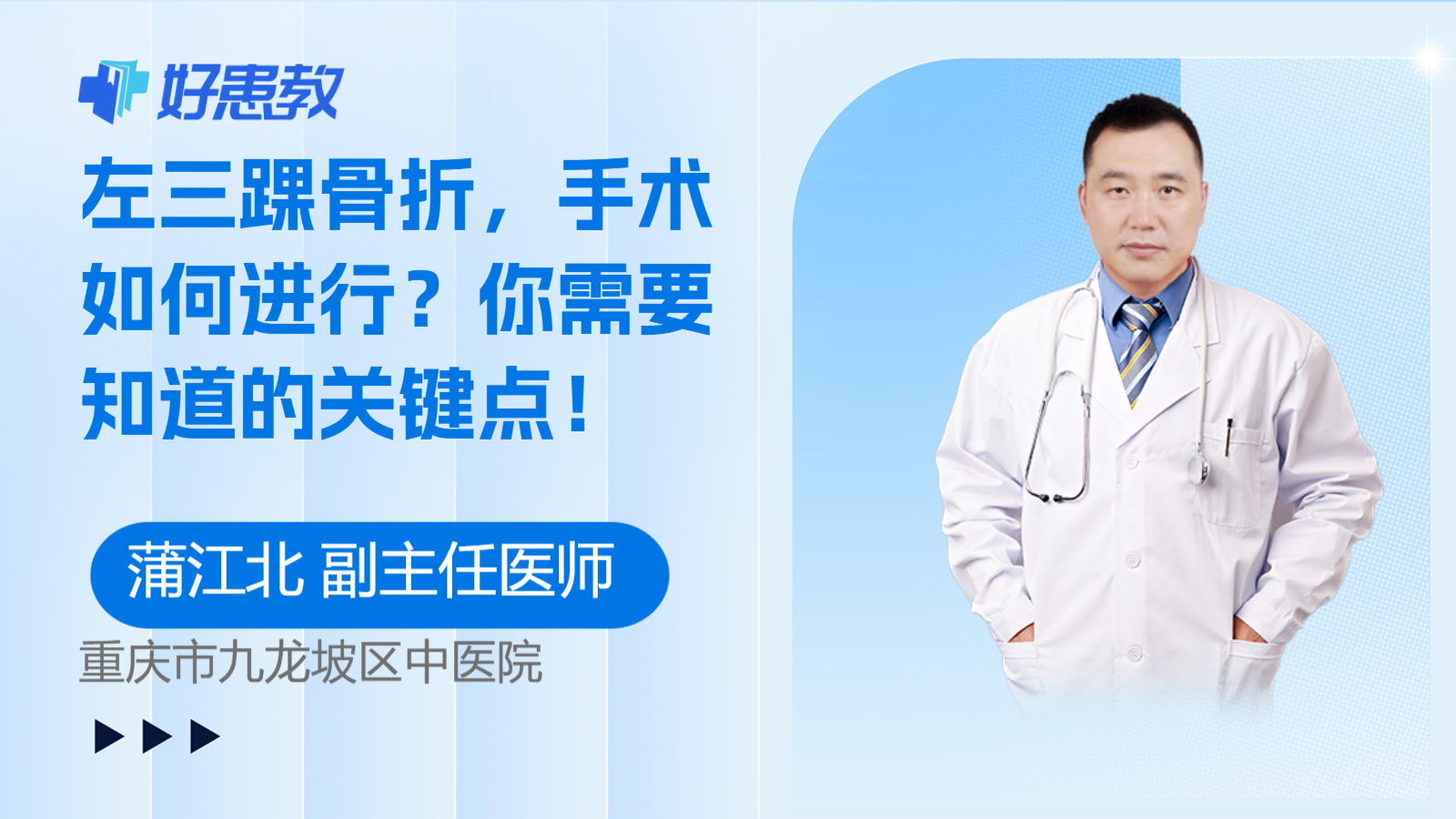 好患教

左三踝骨折，手术如何进行？你需要知道的关键点！

蒲江北 副主任医师

重庆市九龙坡区中医院